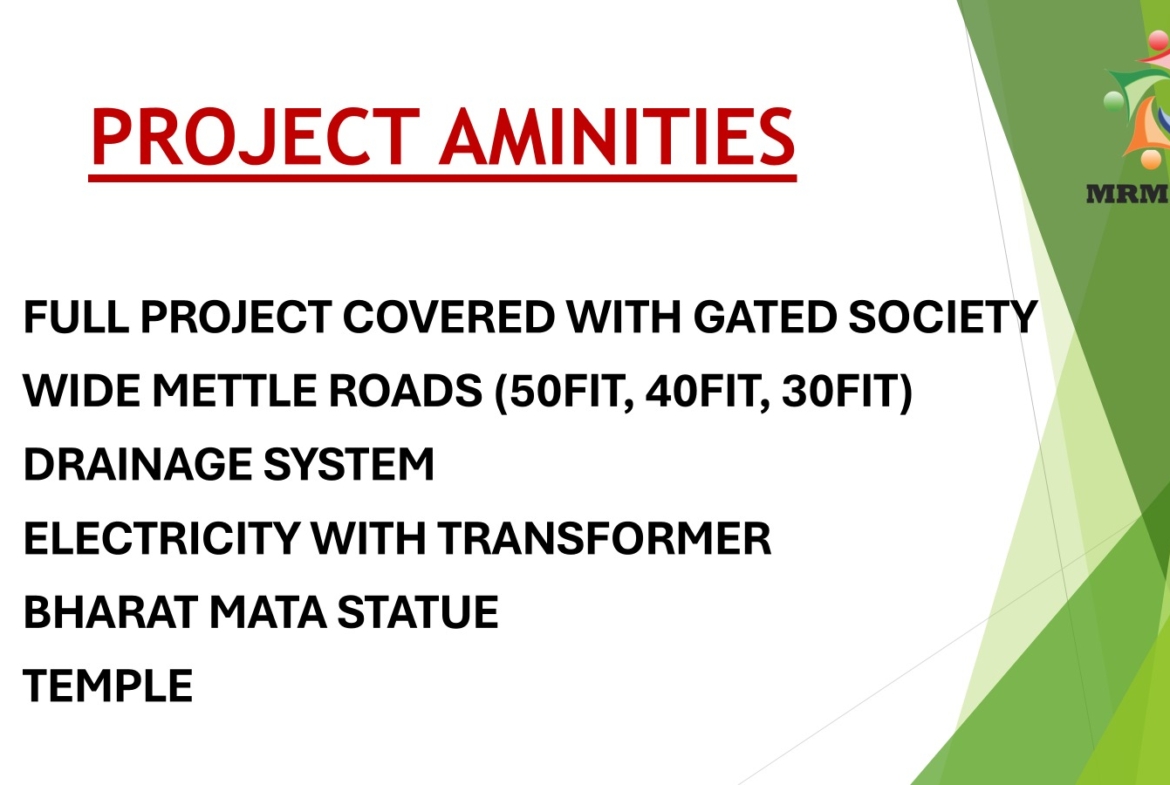 PROJECT AMINITIES

MRM

FULL PROJECT COVERED WITH GATED SOCIETY

WIDE METTLE ROADS (50FIT, 40FIT, 30FIT)

DRAINAGE SYSTEM

ELECTRICITY WITH TRANSFORMER

BHARAT MATA STATUE

TEMPLE